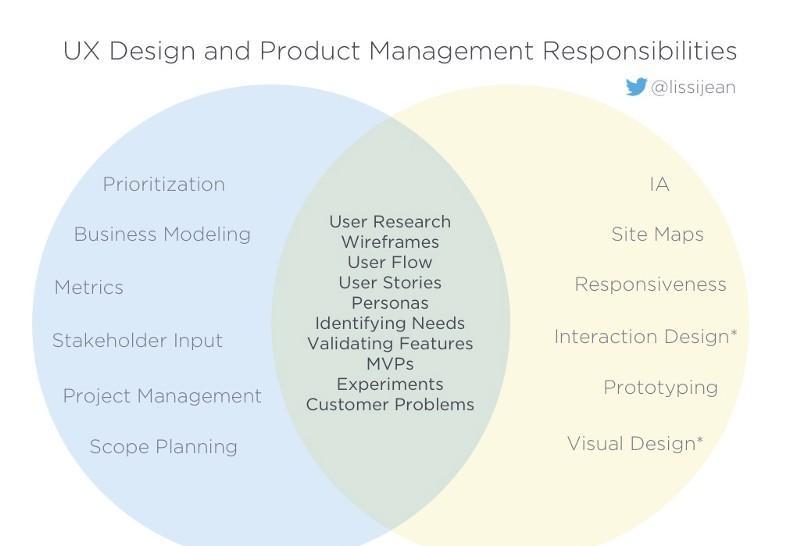 UX Design and Product Management Responsibilities

@lissijean

Prioritization

Business Modeling

Metrics

Stakeholder Input

Project Management

Scope Planning

User Research
Wireframes
User Flow
User Stories
Personas
Identifying Needs
Validating Features
MVPs
Experiments
Customer Problems

IA

Site Maps

Responsiveness

Interaction Design*

Prototyping

Visual Design*